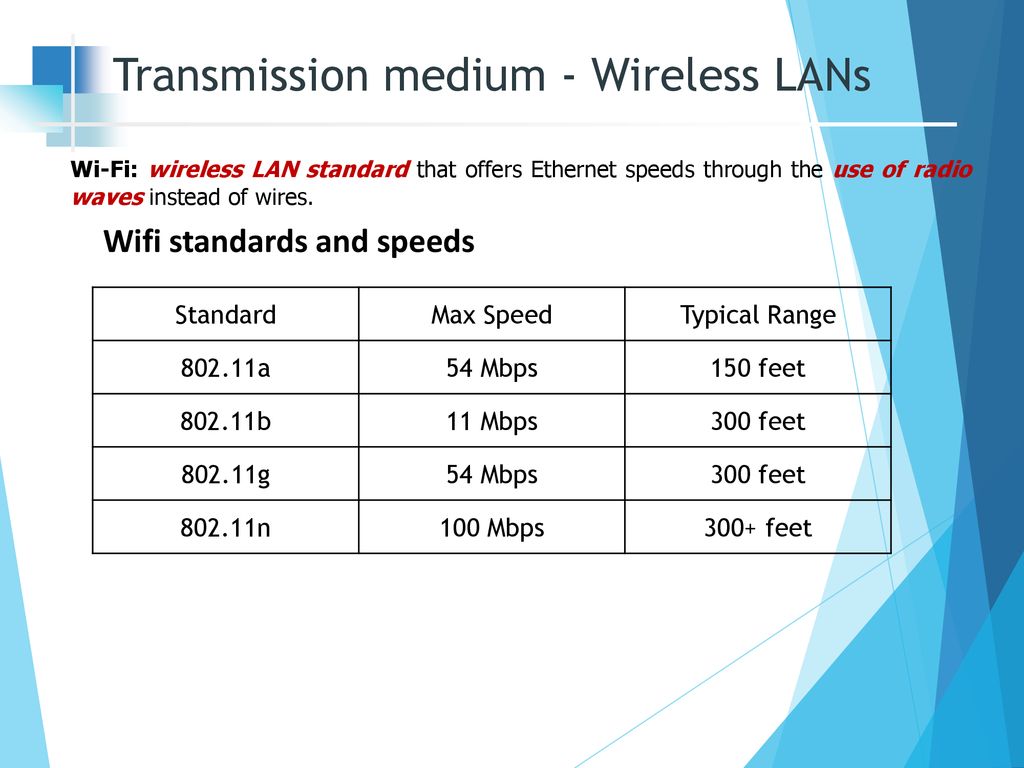 Transmission medium - Wireless LANs

Wi-Fi: wireless LAN standard that offers Ethernet speeds through the use of radio waves instead of wires.

Wifi standards and speeds

| Standard | Max Speed | Typical Range |
|---|---|---|
| 802.11a | 54 Mbps | 150 feet |
| 802.11b | 11 Mbps | 300 feet |
| 802.11g | 54 Mbps | 300 feet |
| 802.11n | 100 Mbps | 300+ feet |